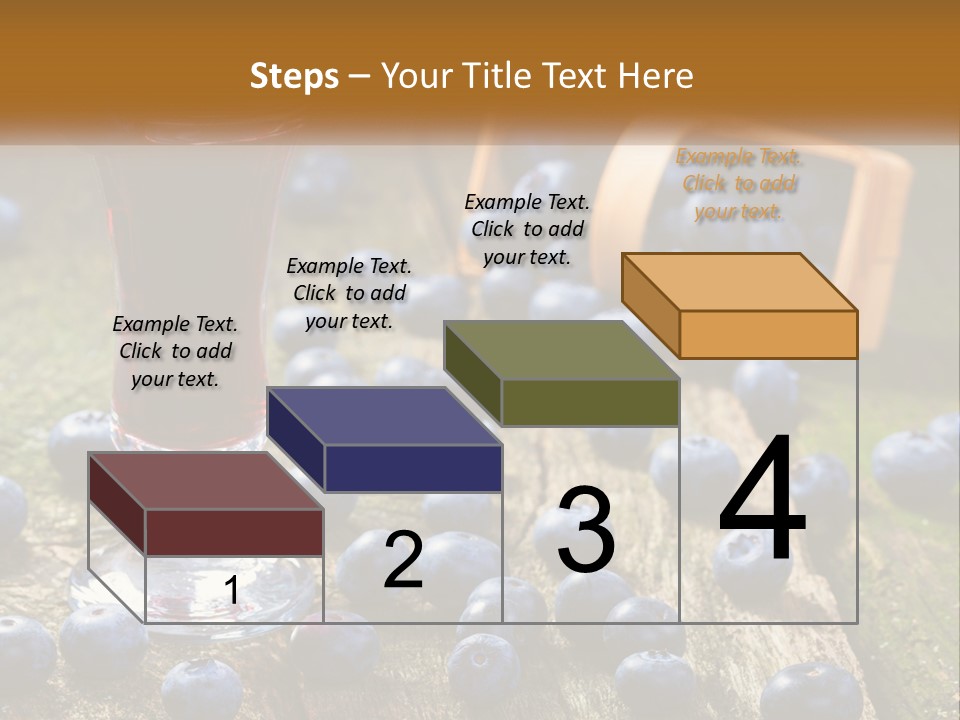 Steps – Your Title Text Here

Example Text. Click to add your text.

Example Text. Click to add your text.

Example Text. Click to add your text.

Example Text. Click to add your text.

1

2

3

4